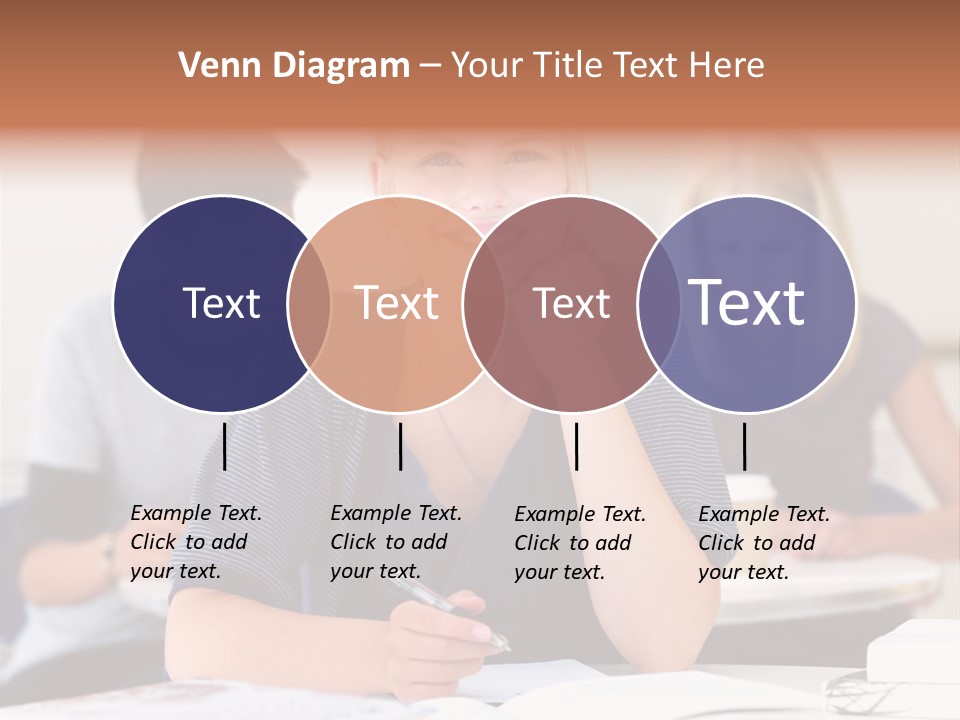 Venn Diagram – Your Title Text Here

Text

Text

Text

Text

Example Text. Click to add your text.

Example Text. Click to add your text.

Example Text. Click to add your text.

Example Text. Click to add your text.